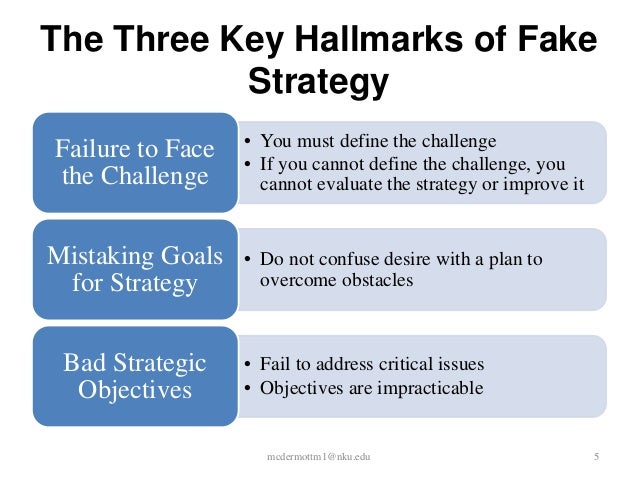 The Three Key Hallmarks of Fake Strategy

Failure to Face the Challenge

• You must define the challenge
• If you cannot define the challenge, you cannot evaluate the strategy or improve it

Mistaking Goals for Strategy

• Do not confuse desire with a plan to overcome obstacles

Bad Strategic Objectives

• Fail to address critical issues
• Objectives are impracticable

mcdermottm1@nku.edu

5